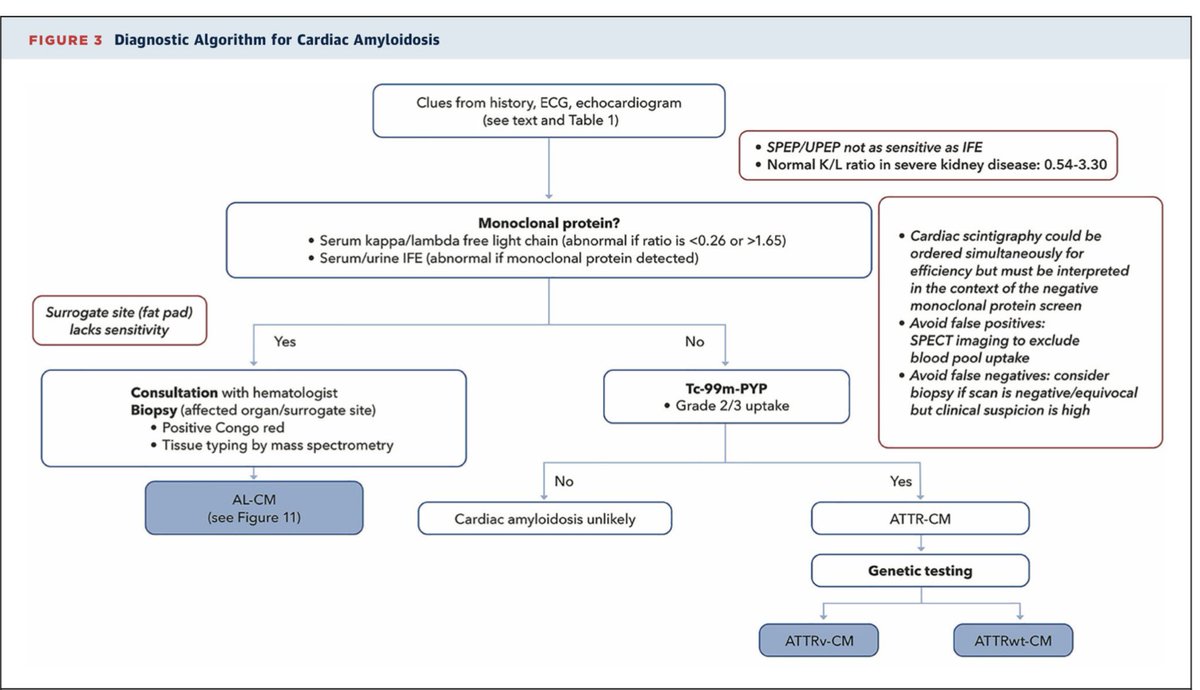 FIGURE 3 Diagnostic Algorithm for Cardiac Amyloidosis

Clues from history, ECG, echocardiogram (see text and Table 1)

• SPEP/UPEP not as sensitive as IFE
• Normal K/L ratio in severe kidney disease: 0.54-3.30

Monoclonal protein?
• Serum kappa/lambda free light chain (abnormal if ratio is <0.26 or >1.65)
• Serum/urine IFE (abnormal if monoclonal protein detected)

• Cardiac scintigraphy could be ordered simultaneously for efficiency but must be interpreted in the context of the negative monoclonal protein screen
• Avoid false positives: SPECT imaging to exclude blood pool uptake
• Avoid false negatives: consider biopsy if scan is negative/equivocal but clinical suspicion is high

Surrogate site (fat pad) lacks sensitivity

Yes

No

Consultation with hematologist
Biopsy (affected organ/surrogate site)
• Positive Congo red
• Tissue typing by mass spectrometry

Tc-99m-PYP
• Grade 2/3 uptake

AL-CM
(see Figure 11)

No

Yes

Cardiac amyloidosis unlikely

ATTR-CM

Genetic testing

ATTRv-CM

ATTRwt-CM